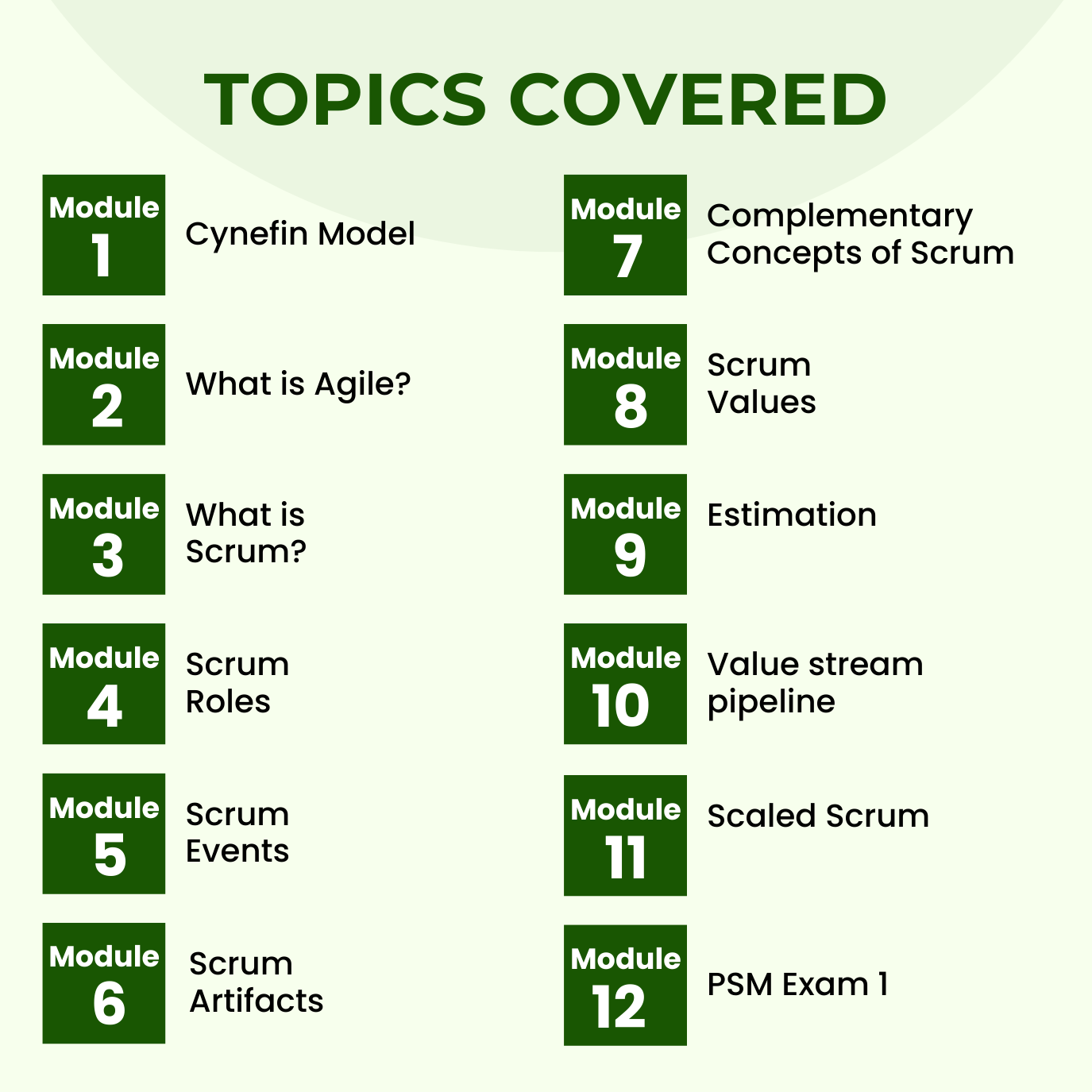 TOPICS COVERED

Module 1 Cynefin Model

Module 2 What is Agile?

Module 3 What is Scrum?

Module 4 Scrum Roles

Module 5 Scrum Events

Module 6 Scrum Artifacts

Module 7 Complementary Concepts of Scrum

Module 8 Scrum Values

Module 9 Estimation

Module 10 Value stream pipeline

Module 11 Scaled Scrum

Module 12 PSM Exam 1